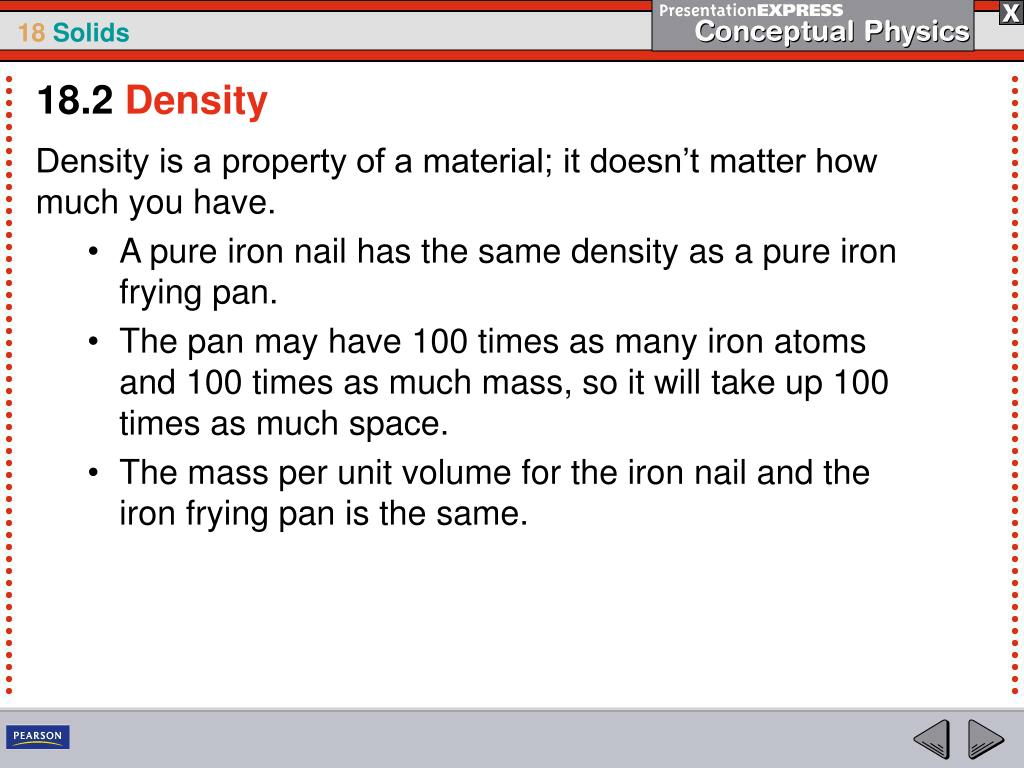 18 Solids

PresentationEXPRESS
Conceptual Physics

X

18.2 Density

Density is a property of a material; it doesn’t matter how much you have.

• A pure iron nail has the same density as a pure iron frying pan.
• The pan may have 100 times as many iron atoms and 100 times as much mass, so it will take up 100 times as much space.
• The mass per unit volume for the iron nail and the iron frying pan is the same.

PEARSON